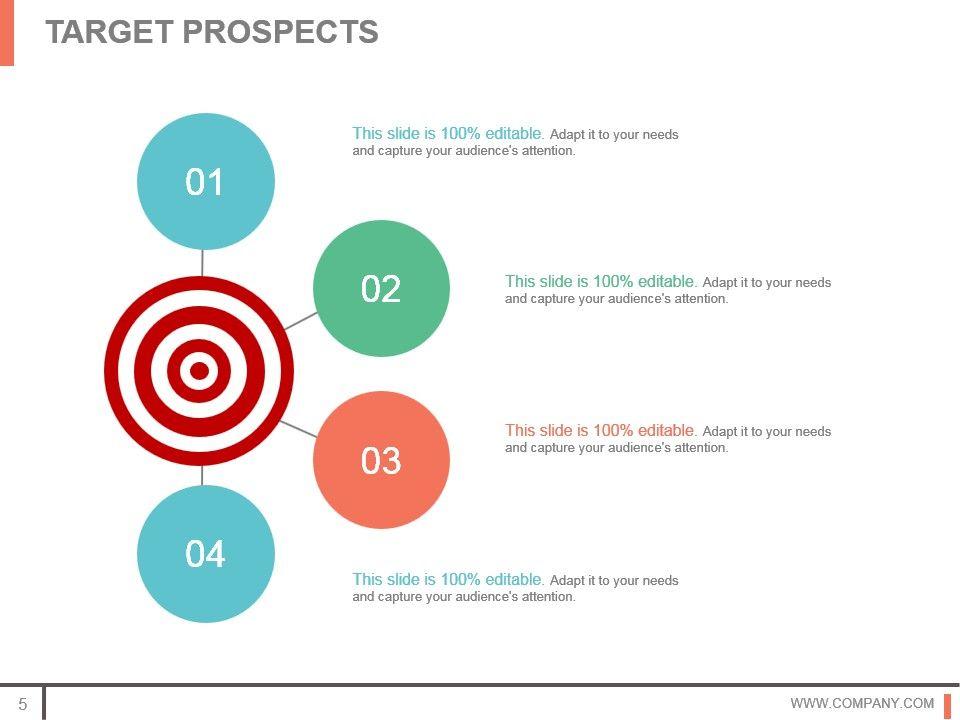 TARGET PROSPECTS

01

This slide is 100% editable. Adapt it to your needs and capture your audience's attention.

02

This slide is 100% editable. Adapt it to your needs and capture your audience's attention.

03

This slide is 100% editable. Adapt it to your needs and capture your audience's attention.

04

This slide is 100% editable. Adapt it to your needs and capture your audience's attention.

5

WWW.COMPANY.COM